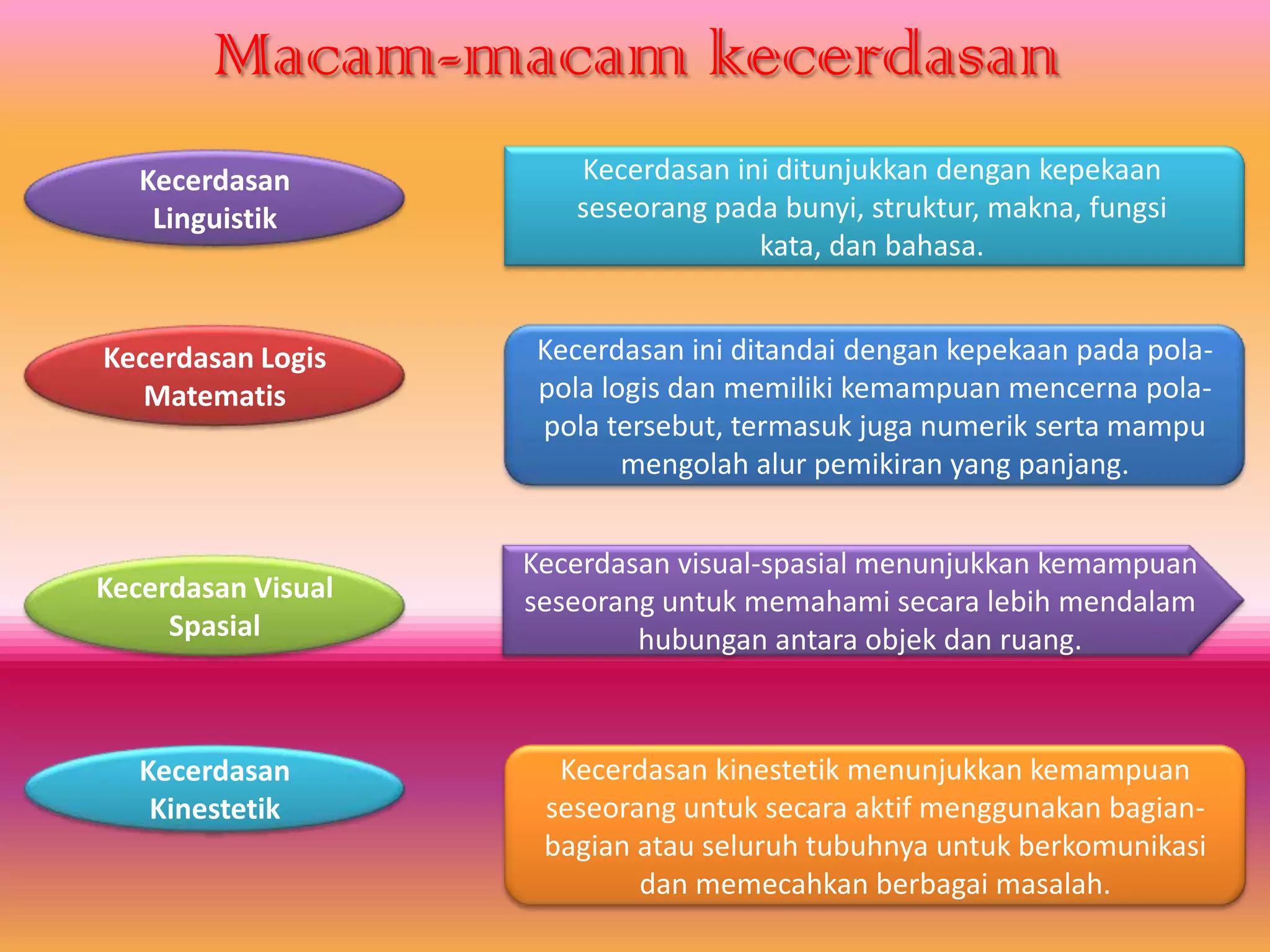 Macam-macam kecerdasan

Kecerdasan Linguistik

Kecerdasan ini ditunjukkan dengan kepekaan seseorang pada bunyi, struktur, makna, fungsi kata, dan bahasa.

Kecerdasan Logis Matematis

Kecerdasan ini ditandai dengan kepekaan pada pola-pola logis dan memiliki kemampuan mencerna pola-pola tersebut, termasuk juga numerik serta mampu mengolah alur pemikiran yang panjang.

Kecerdasan Visual Spasial

Kecerdasan visual-spasial menunjukkan kemampuan seseorang untuk memahami secara lebih mendalam hubungan antara objek dan ruang.

Kecerdasan Kinestetik

Kecerdasan kinestetik menunjukkan kemampuan seseorang untuk secara aktif menggunakan bagian-bagian atau seluruh tubuhnya untuk berkomunikasi dan memecahkan berbagai masalah.